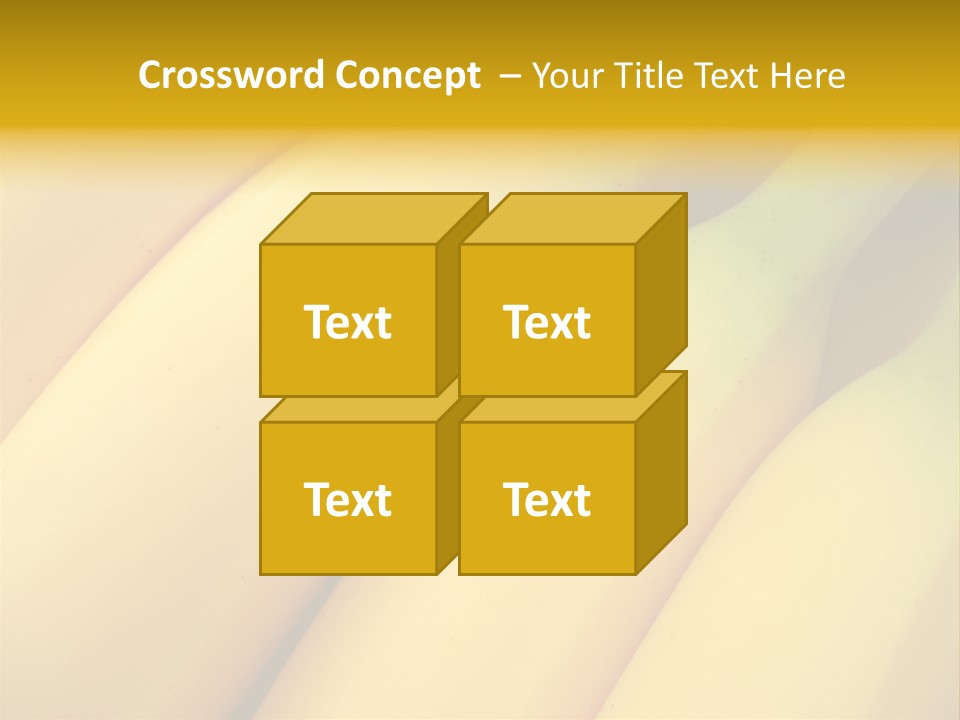 Crossword Concept – Your Title Text Here

Text

Text

Text

Text